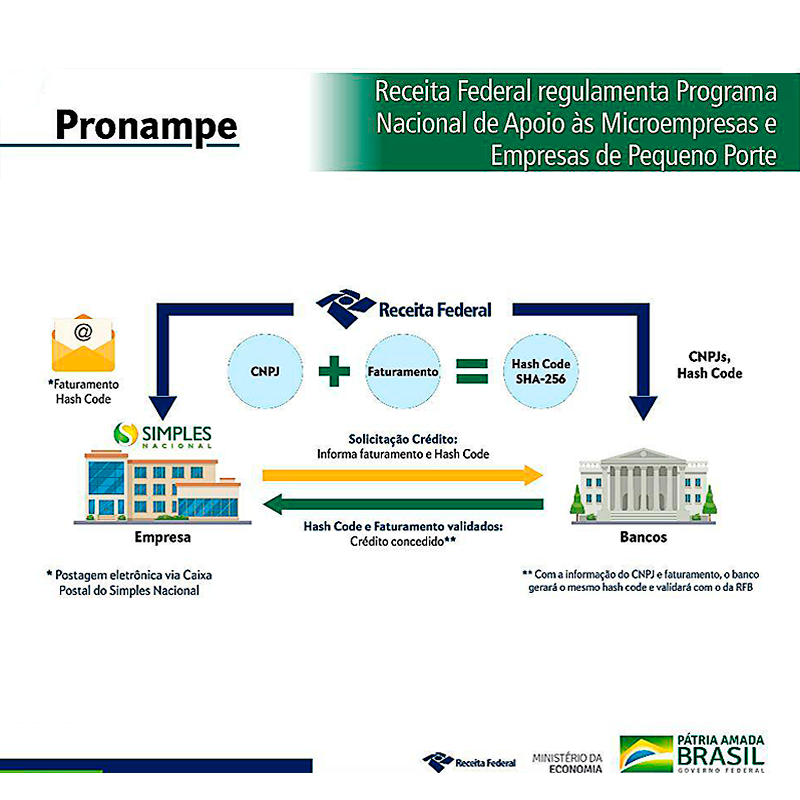 Pronampe

Receita Federal regulamenta Programa Nacional de Apoio às Microempresas e Empresas de Pequeno Porte

Receita Federal

@

*Faturamento Hash Code

CNPJ + Faturamento = Hash Code SHA-256

CNPJs, Hash Code

SIMPLES NACIONAL

Solicitação Crédito: Informa faturamento e Hash Code

Hash Code e Faturamento validados: Crédito concedido**

Empresa

Bancos

* Postagem eletrônica via Caixa Postal do Simples Nacional

** Com a informação do CNPJ e faturamento, o banco gerará o mesmo hash code e validará com o da RFB

Receita Federal

MINISTÉRIO DA ECONOMIA

PÁTRIA AMADA BRASIL GOVERNO FEDERAL